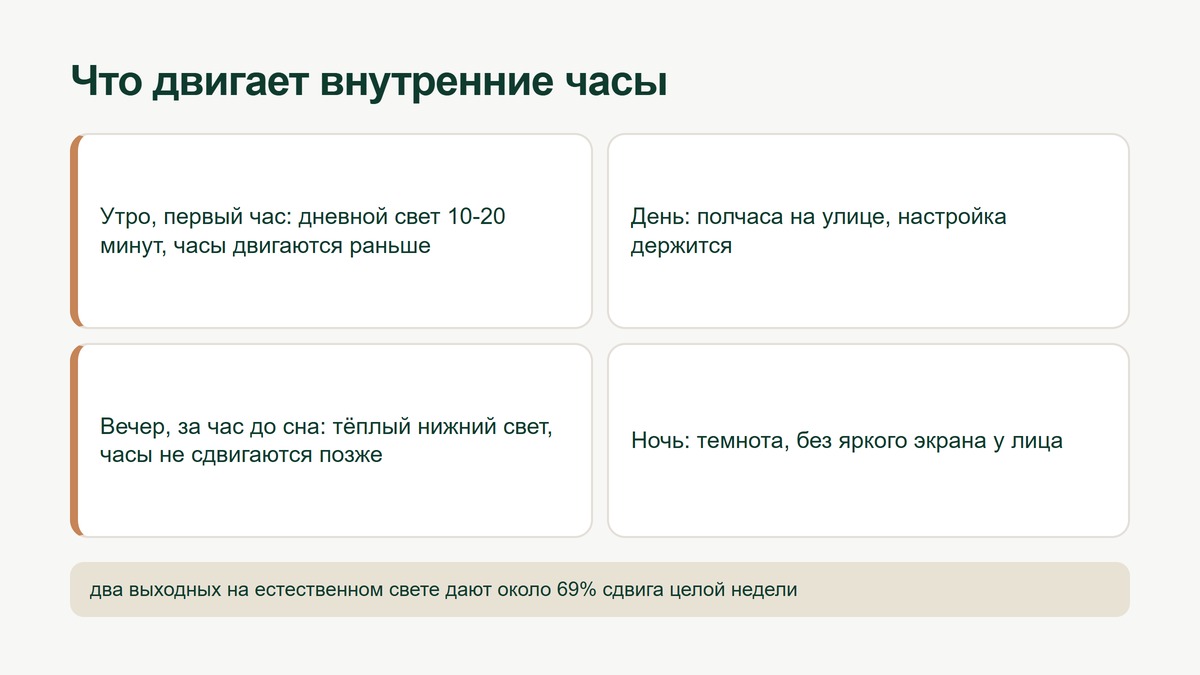 Что двигает внутренние часы

Утро, первый час: дневной свет 10-20 минут, часы двигаются раньше

День: полчаса на улице, настройка держится

Вечер, за час до сна: тёплый нижний свет, часы не сдвигаются позже

Ночь: темнота, без яркого экрана у лица

два выходных на естественном свете дают около 69% сдвига целой недели